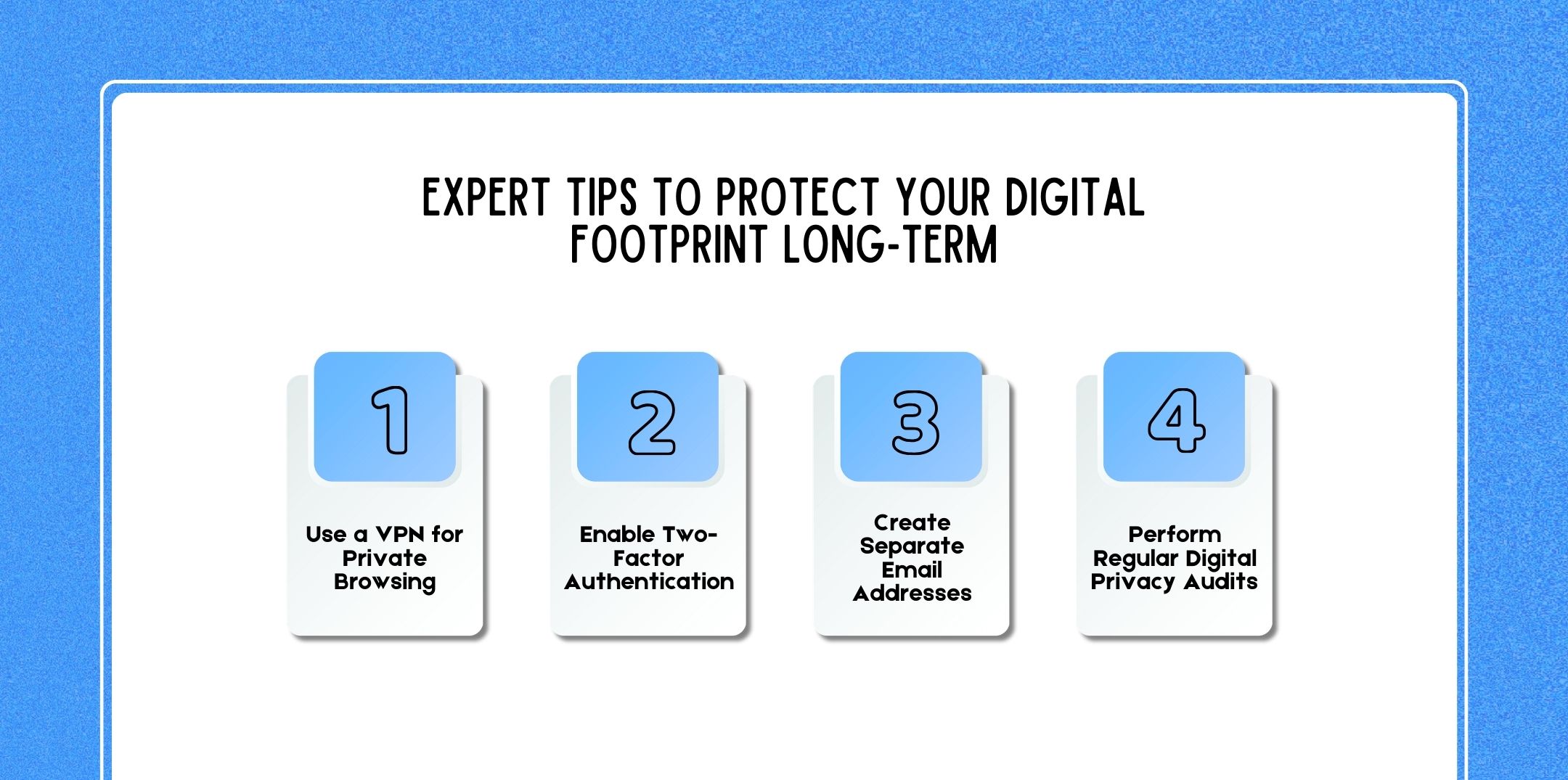 EXPERT TIPS TO PROTECT YOUR DIGITAL FOOTPRINT LONG-TERM

1

Use a VPN for Private Browsing

2

Enable Two-Factor Authentication

3

Create Separate Email Addresses

4

Perform Regular Digital Privacy Audits